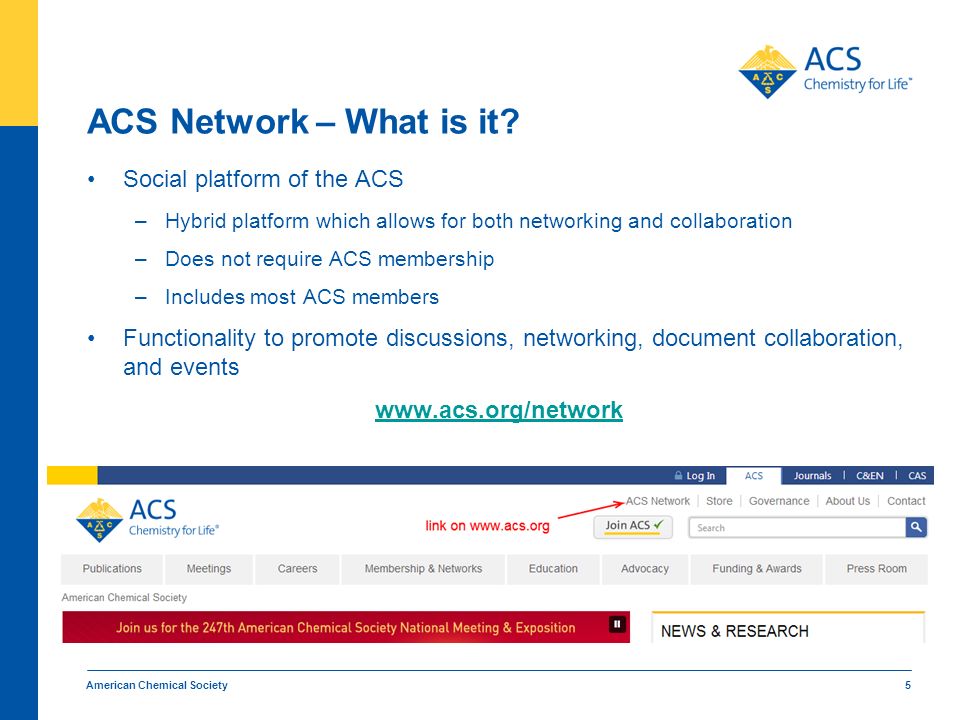 ACS Chemistry for Life™

ACS Network – What is it?

• Social platform of the ACS
– Hybrid platform which allows for both networking and collaboration
– Does not require ACS membership
– Includes most ACS members

• Functionality to promote discussions, networking, document collaboration, and events

www.acs.org/network

Log In | ACS | Journals | C&EN | CAS

ACS Chemistry for Life®

ACS Network | Store | Governance | About Us | Contact

link on www.acs.org

Join ACS ✓

Search

Publications | Meetings | Careers | Membership & Networks | Education | Advocacy | Funding & Awards | Press Room

American Chemical Society

Join us for the 247th American Chemical Society National Meeting & Exposition

NEWS & RESEARCH

American Chemical Society

5